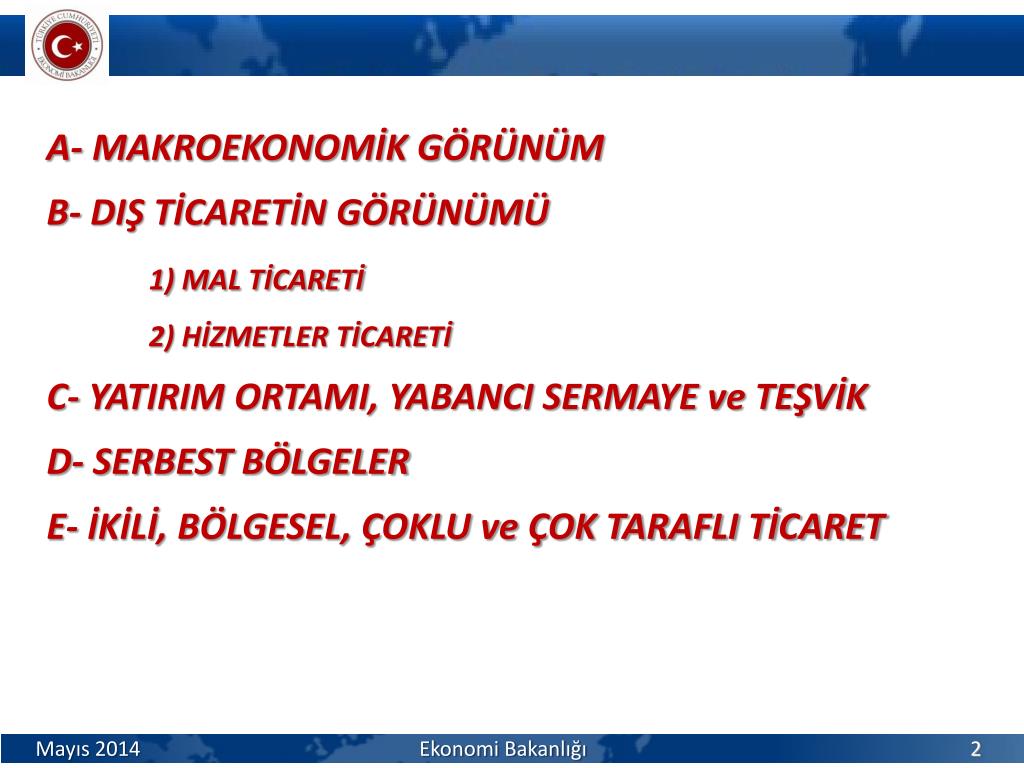 TÜRKİYE CUMHURİYETİ EKONOMİ BAKANLIĞI

A- MAKROEKONOMİK GÖRÜNÜM

B- DIŞ TİCARETİN GÖRÜNÜMÜ

1) MAL TİCARETİ

2) HİZMETLER TİCARETİ

C- YATIRIM ORTAMI, YABANCI SERMAYE ve TEŞVİK

D- SERBEST BÖLGELER

E- İKİLİ, BÖLGESEL, ÇOKLU ve ÇOK TARAFLI TİCARET

Mayıs 2014 Ekonomi Bakanlığı 2